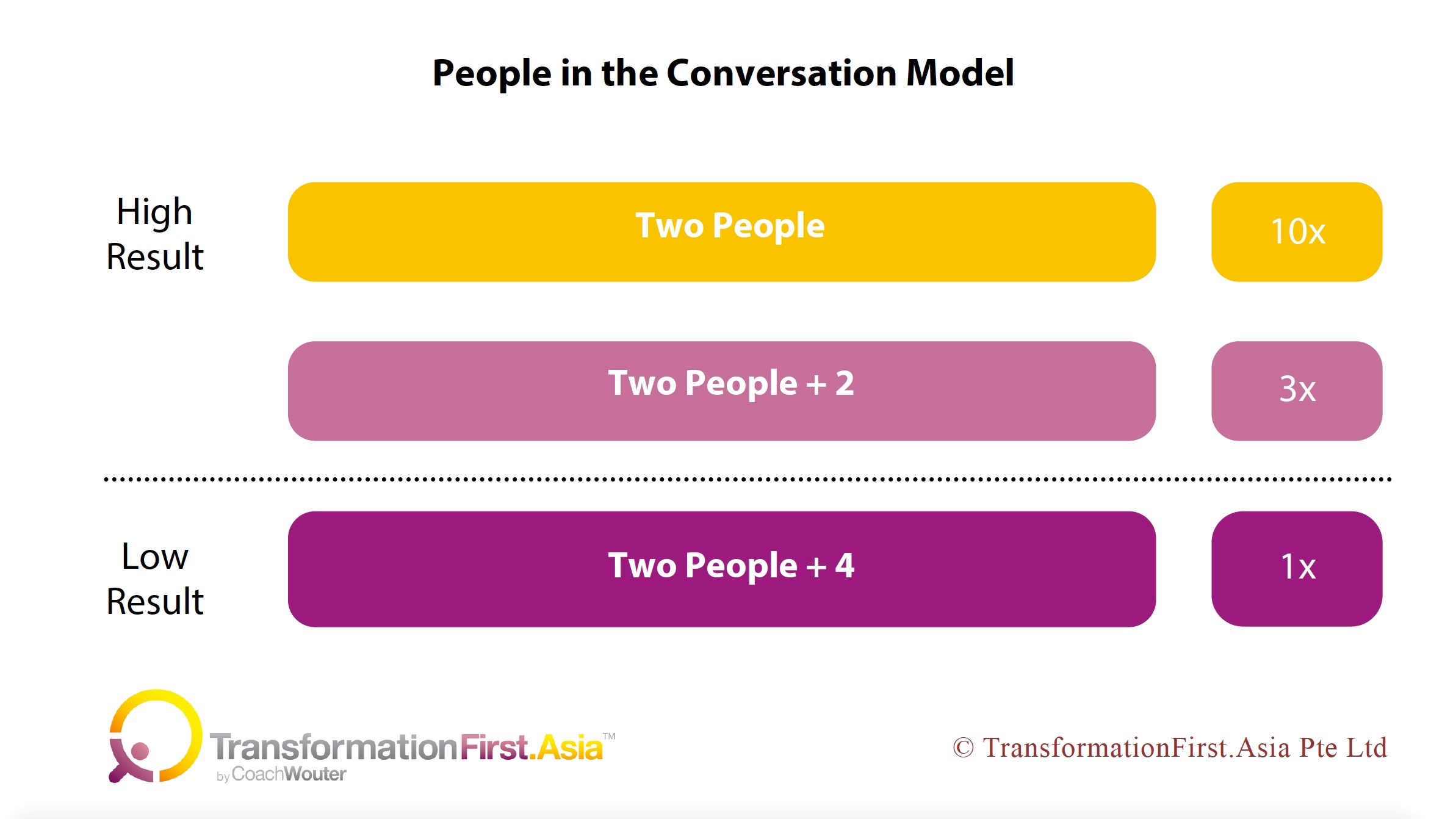 People in the Conversation Model

High Result

Two People

10x

Two People + 2

3x

Low Result

Two People + 4

1x

TransformationFirst.Asia™
by CoachWouter

© TransformationFirst.Asia Pte Ltd